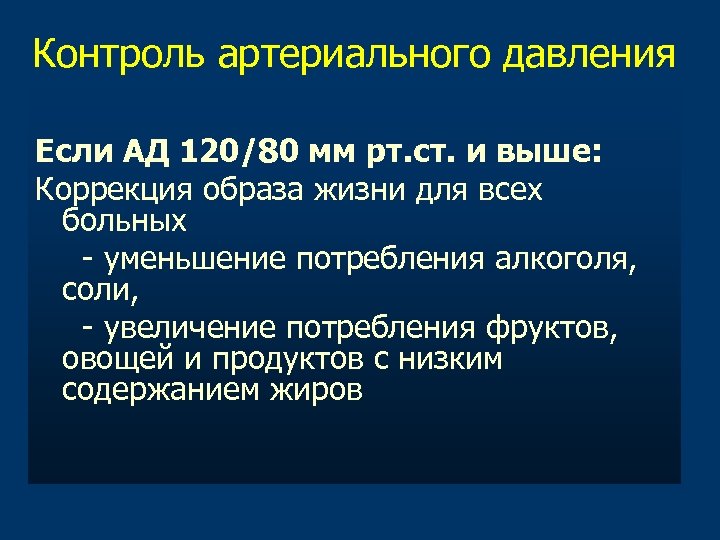 Контроль артериального давления

Если АД 120/80 мм рт.ст. и выше:
Коррекция образа жизни для всех больных
- уменьшение потребления алкоголя, соли,
- увеличение потребления фруктов, овощей и продуктов с низким содержанием жиров